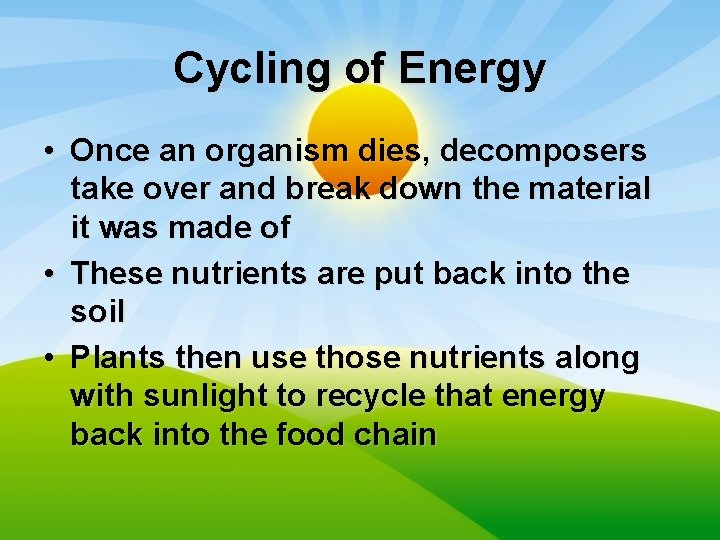 Cycling of Energy

• Once an organism dies, decomposers take over and break down the material it was made of

• These nutrients are put back into the soil

• Plants then use those nutrients along with sunlight to recycle that energy back into the food chain